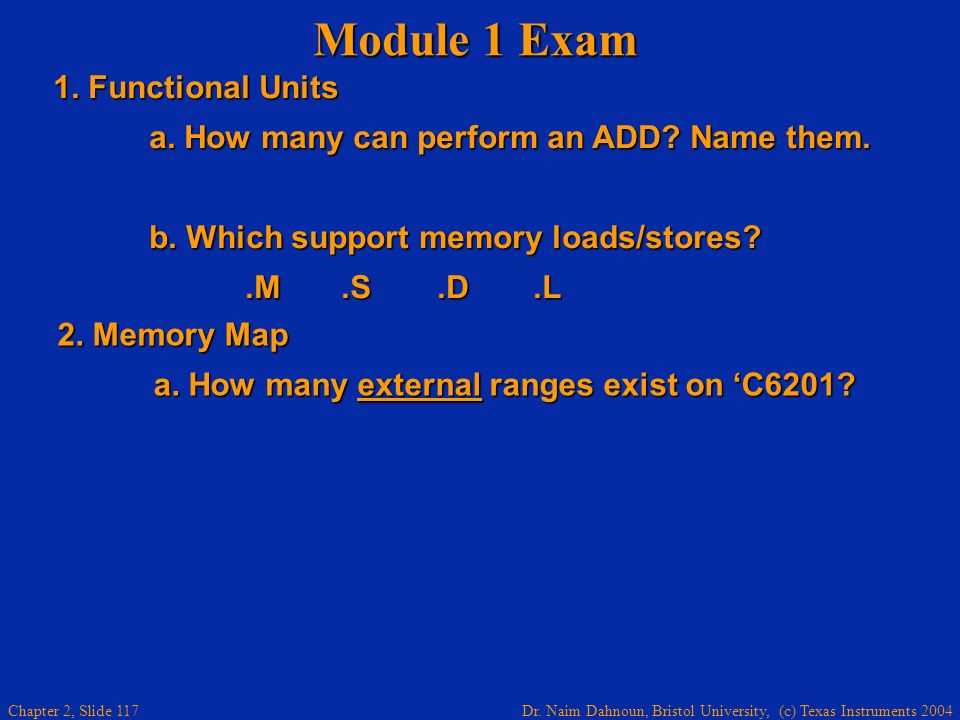 Module 1 Exam

1. Functional Units

a. How many can perform an ADD? Name them.

b. Which support memory loads/stores?

.M .S .D .L

2. Memory Map

a. How many external ranges exist on ‘C6201?

Chapter 2, Slide 117

Dr. Naim Dahnoun, Bristol University, (c) Texas Instruments 2004